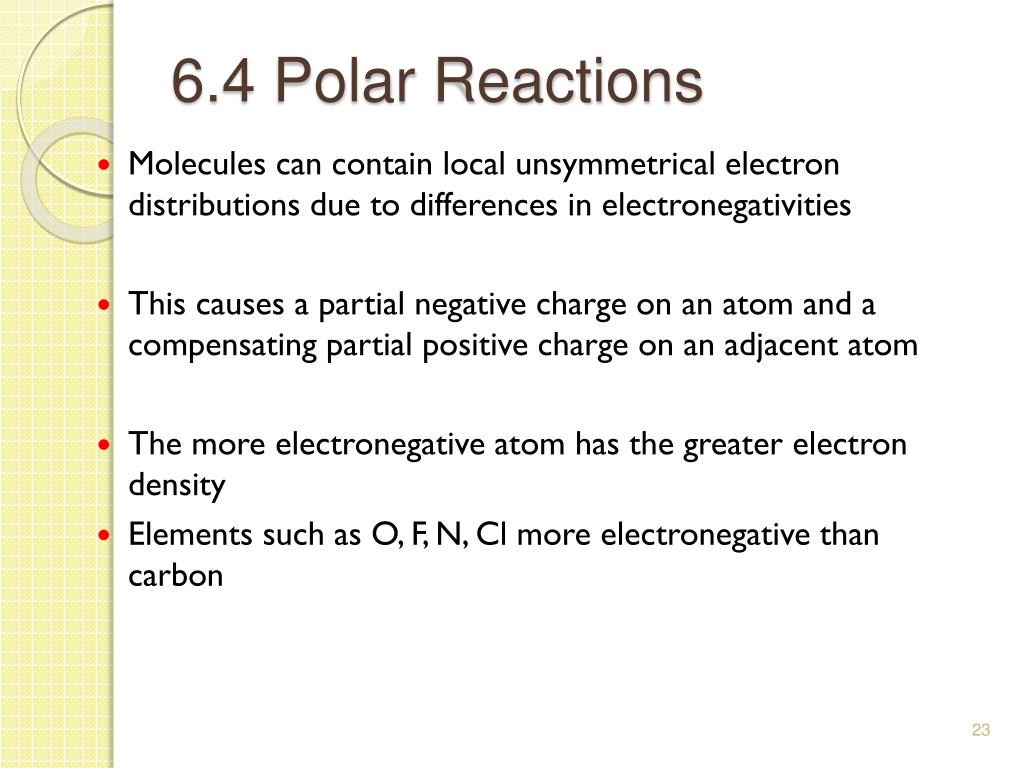 6.4 Polar Reactions

- Molecules can contain local unsymmetrical electron distributions due to differences in electronegativities

- This causes a partial negative charge on an atom and a compensating partial positive charge on an adjacent atom

- The more electronegative atom has the greater electron density
- Elements such as O, F, N, Cl more electronegative than carbon

23